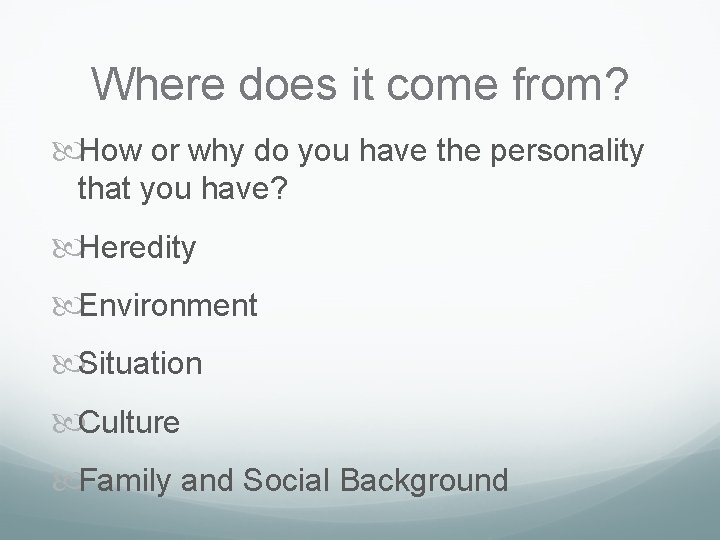 Where does it come from?

How or why do you have the personality that you have?

Heredity

Environment

Situation

Culture

Family and Social Background